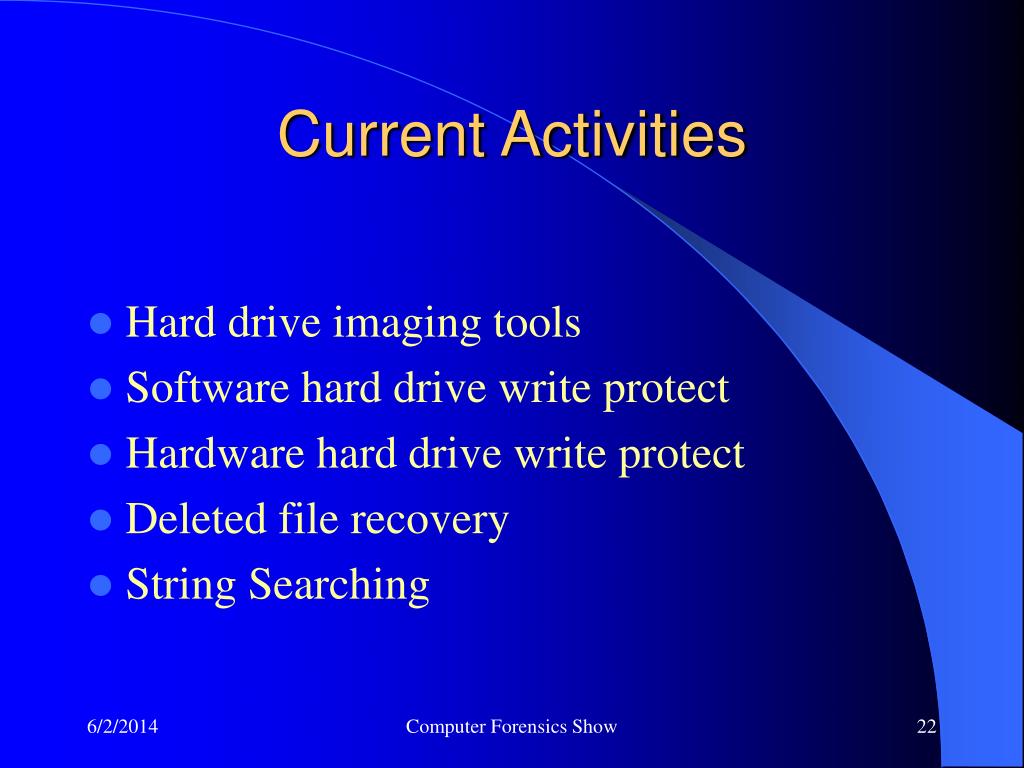 Current Activities

- Hard drive imaging tools
- Software hard drive write protect
- Hardware hard drive write protect
- Deleted file recovery
- String Searching

6/2/2014

Computer Forensics Show

22